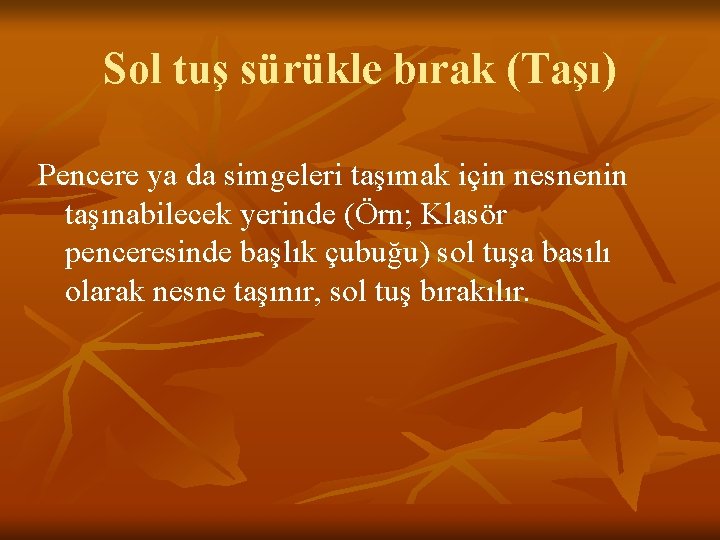 Sol tuş sürükle bırak (Taşı)

Pencere ya da simgeleri taşımak için nesnenin taşınabilecek yerinde (Örn; Klasör penceresinde başlık çubuğu) sol tuşa basılı olarak nesne taşınır, sol tuş bırakılır.